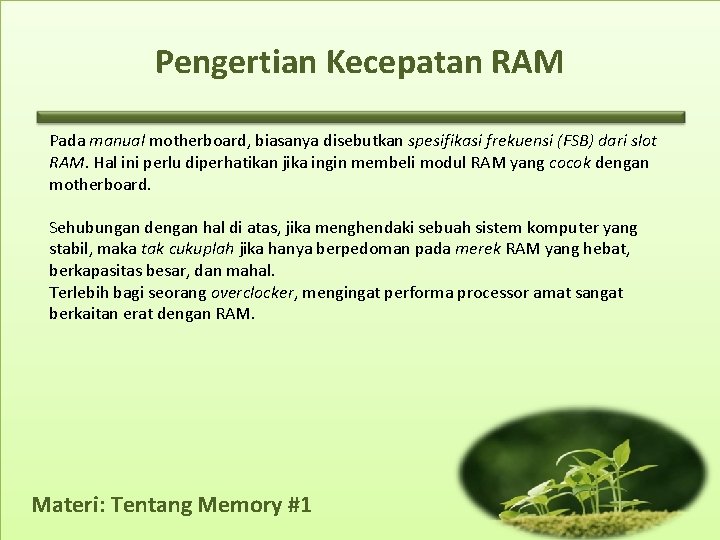 Pengertian Kecepatan RAM

Pada manual motherboard, biasanya disebutkan spesifikasi frekuensi (FSB) dari slot RAM. Hal ini perlu diperhatikan jika ingin membeli modul RAM yang cocok dengan motherboard.

Sehubungan dengan hal di atas, jika menghendaki sebuah sistem komputer yang stabil, maka tak cukuplah jika hanya berpedoman pada merek RAM yang hebat, berkapasitas besar, dan mahal.
Terlebih bagi seorang overclocker, mengingat performa processor amat sangat berkaitan erat dengan RAM.

Materi: Tentang Memory #1